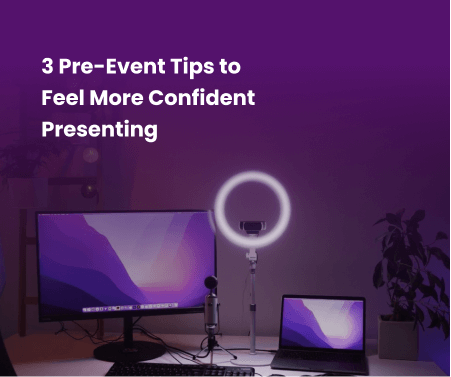 3 Pre-Event Tips to Feel More Confident Presenting